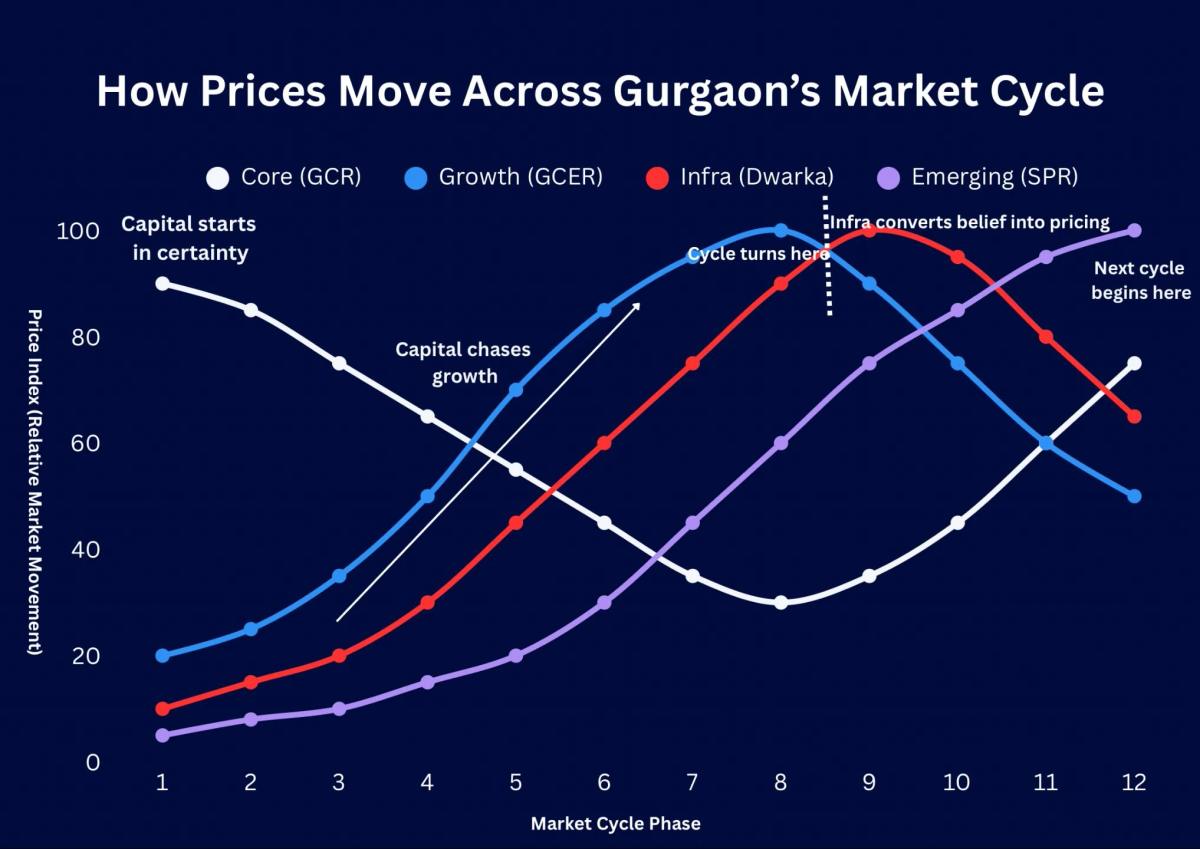 How Prices Move Across Gurgaon's Market Cycle

Core (GCR) Growth (GCER) Infra (Dwarka) Emerging (SPR)

Capital starts in certainty

Capital chases growth

Cycle turns here

Infra converts belief into pricing

Next cycle begins here

Price Index (Relative Market Movement)

100
80
60
40
20
0

1 2 3 4 5 6 7 8 9 10 11 12

Market Cycle Phase